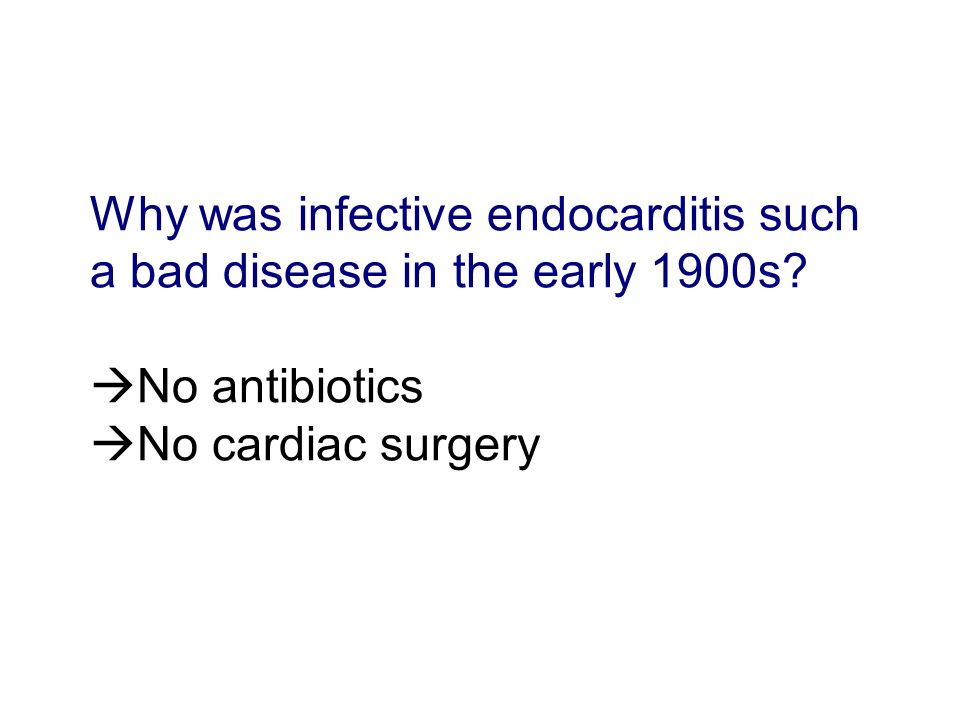 Why was infective endocarditis such a bad disease in the early 1900s?

→No antibiotics
→No cardiac surgery